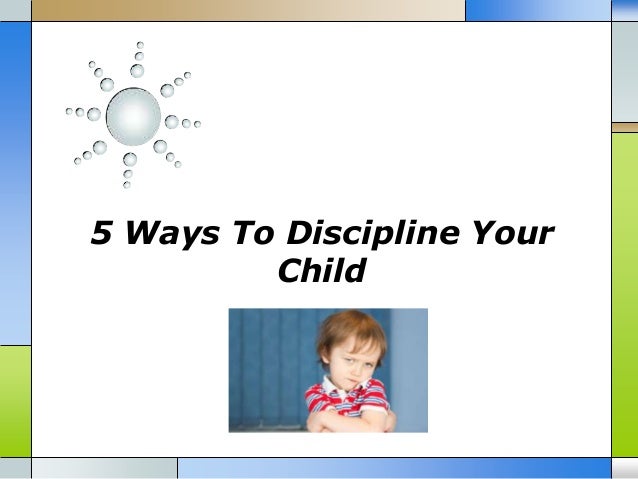 5 Ways To Discipline Your Child